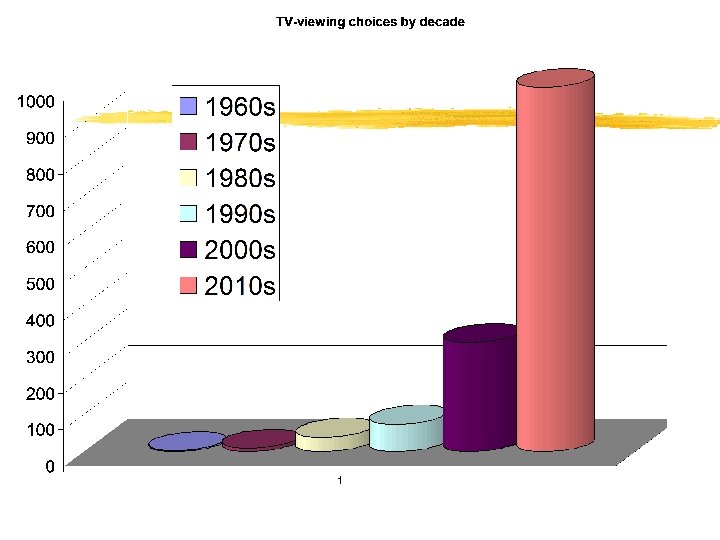 TV-viewing choices by decade

1000
900
800
700
600
500
400
300
200
100
0

1960s
1970s
1980s
1990s
2000s
2010s

1